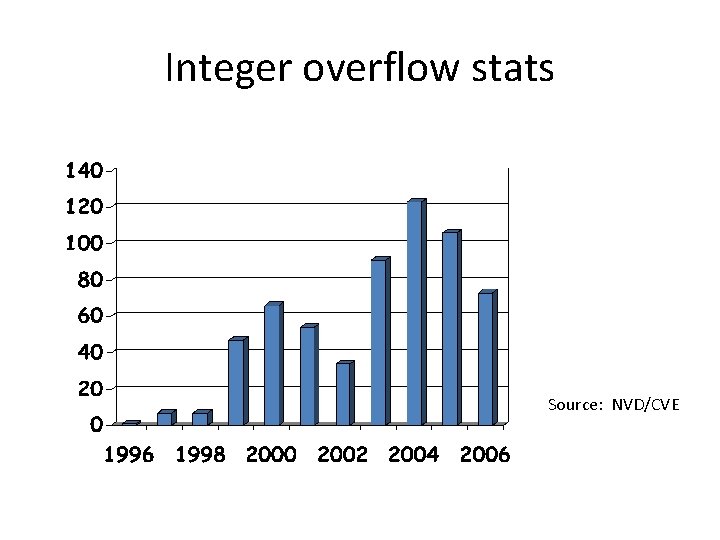 Integer overflow stats

140
120
100
80
60
40
20
0

1996 1998 2000 2002 2004 2006

Source: NVD/CVE